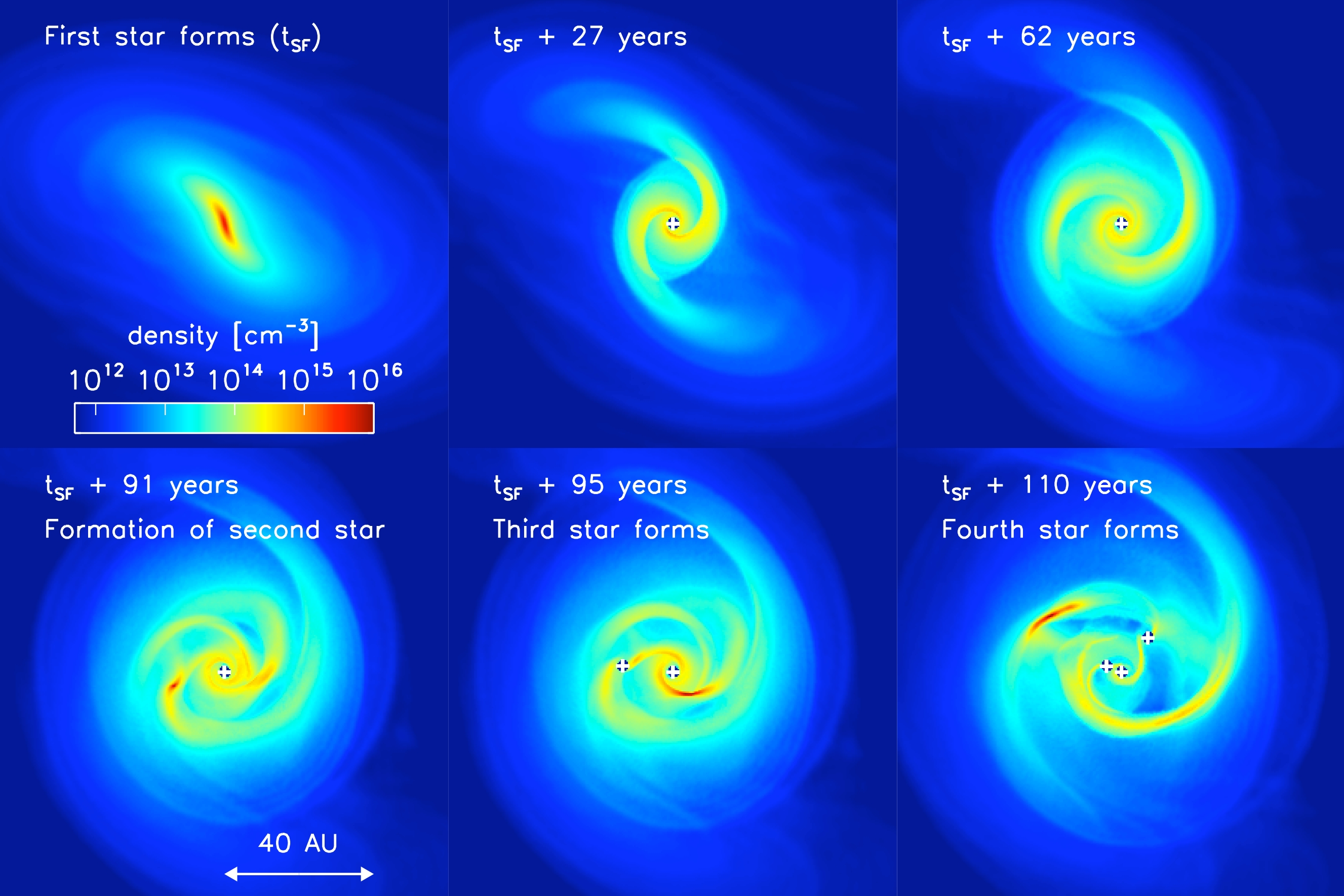 First star forms ($t_{SF}$)

density [$cm^{-3}$]

$10^{12}$ $10^{13}$ $10^{14}$ $10^{15}$ $10^{16}$

$t_{SF}$ + 27 years

$t_{SF}$ + 62 years

$t_{SF}$ + 91 years

Formation of second star

40 AU

$t_{SF}$ + 95 years

Third star forms

$t_{SF}$ + 110 years

Fourth star forms